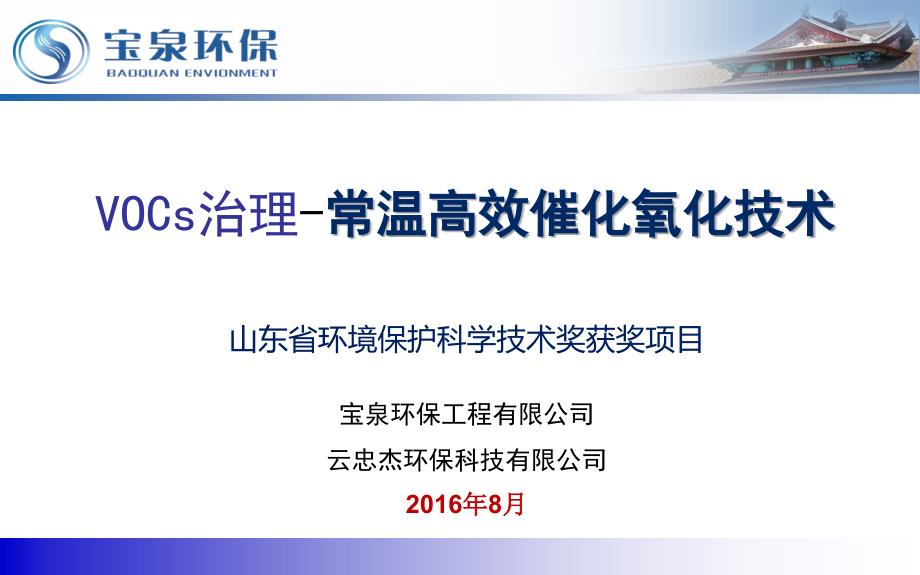 宝泉环保
BAOQUAN ENVIONMENT

VOCs治理-常温高效催化氧化技术

山东省环境保护科学技术奖获奖项目

宝泉环保工程有限公司

云忠杰环保科技有限公司

2016年8月